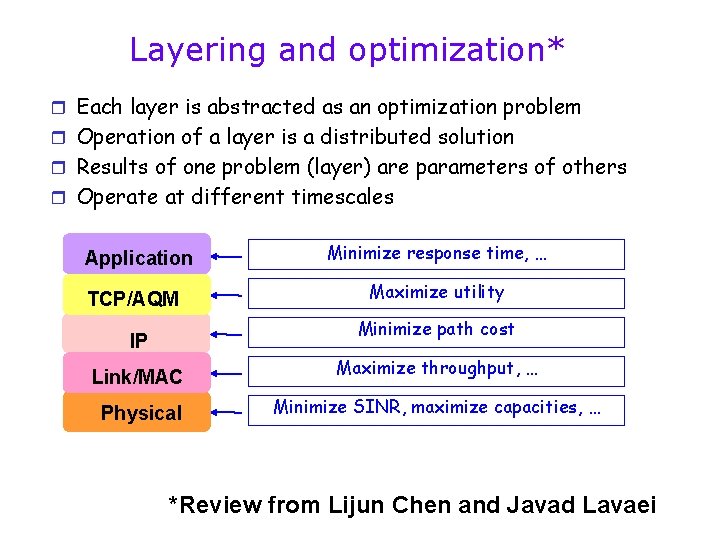 Layering and optimization*

Each layer is abstracted as an optimization problem
Operation of a layer is a distributed solution
Results of one problem (layer) are parameters of others
Operate at different timescales

Application
TCP/AQM
IP
Link/MAC
Physical

Minimize response time, …
Maximize utility
Minimize path cost
Maximize throughput, …
Minimize SINR, maximize capacities, …

*Review from Lijun Chen and Javad Lavaei